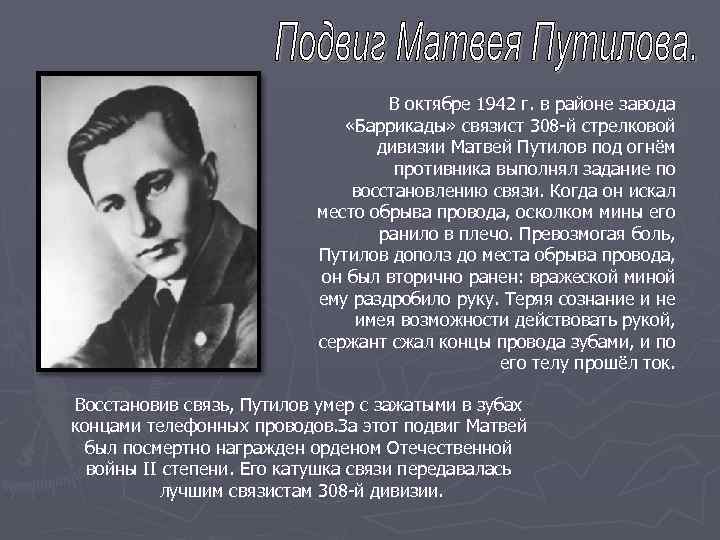 Подвиг Матвея Путилова.

В октябре 1942 г. в районе завода «Баррикады» связист 308-й стрелковой дивизии Матвей Путилов под огнём противника выполнял задание по восстановлению связи. Когда он искал место обрыва провода, осколком мины его ранило в плечо. Превозмогая боль, Путилов дополз до места обрыва провода, он был вторично ранен: вражеской миной ему раздробило руку. Теряя сознание и не имея возможности действовать рукой, сержант сжал концы провода зубами, и по его телу прошёл ток.

Восстановив связь, Путилов умер с зажатыми в зубах концами телефонных проводов.За этот подвиг Матвей был посмертно награжден орденом Отечественной войны II степени. Его катушка связи передавалась лучшим связистам 308-й дивизии.